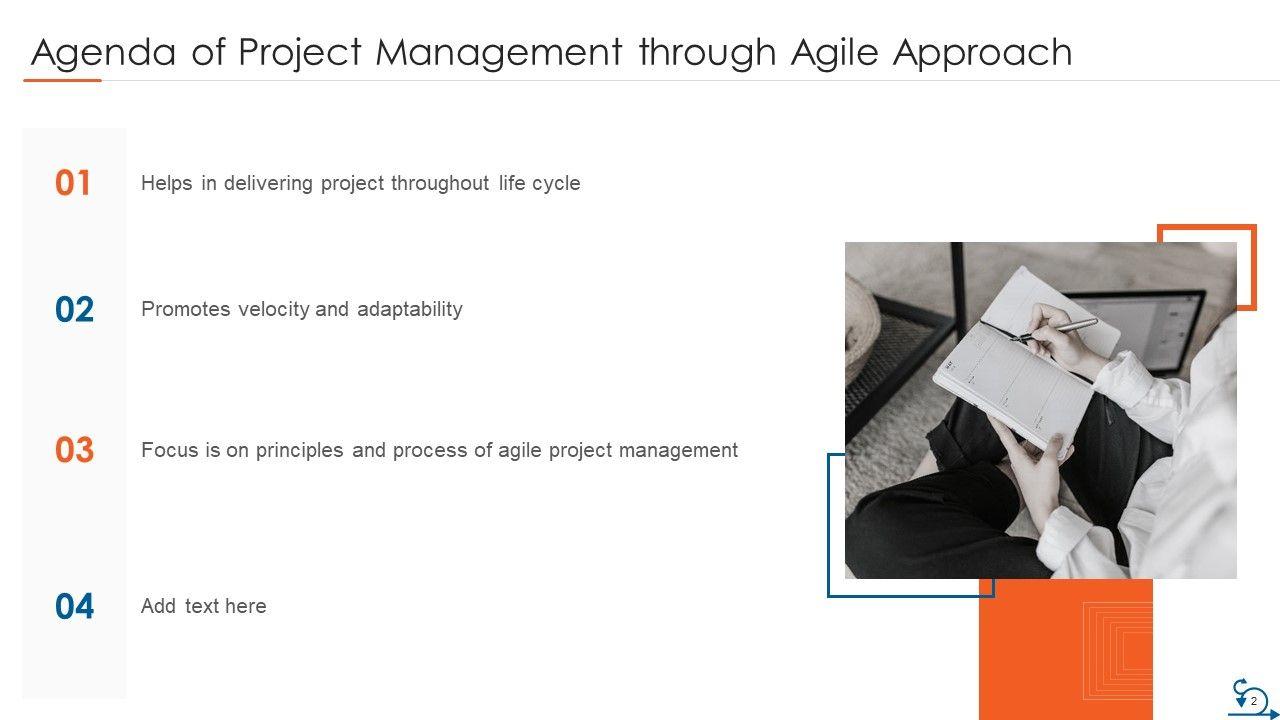 Agenda of Project Management through Agile Approach

01 Helps in delivering project throughout life cycle

02 Promotes velocity and adaptability

03 Focus is on principles and process of agile project management

04 Add text here

2